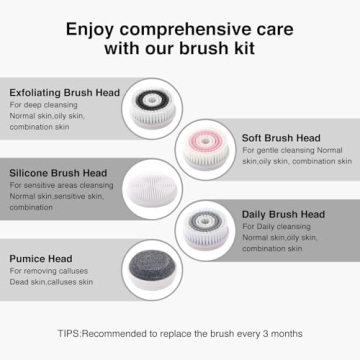 Enjoy comprehensive care with our brush kit

Exfoliating Brush Head
For deep cleansing
Normal skin,oily skin, combination skin

Soft Brush Head
For gentle cleansing Normal skin,oily skin, combination skin

Silicone Brush Head
For sensitive areas cleansing
Normal skin,sensitive skin, combination

Daily Brush Head
For Daily cleansing
Normal skin,oily skin, combination skin

Pumice Head
For removing calluses
Dead skin,calluses skin

TIPS:Recommended to replace the brush every 3 months